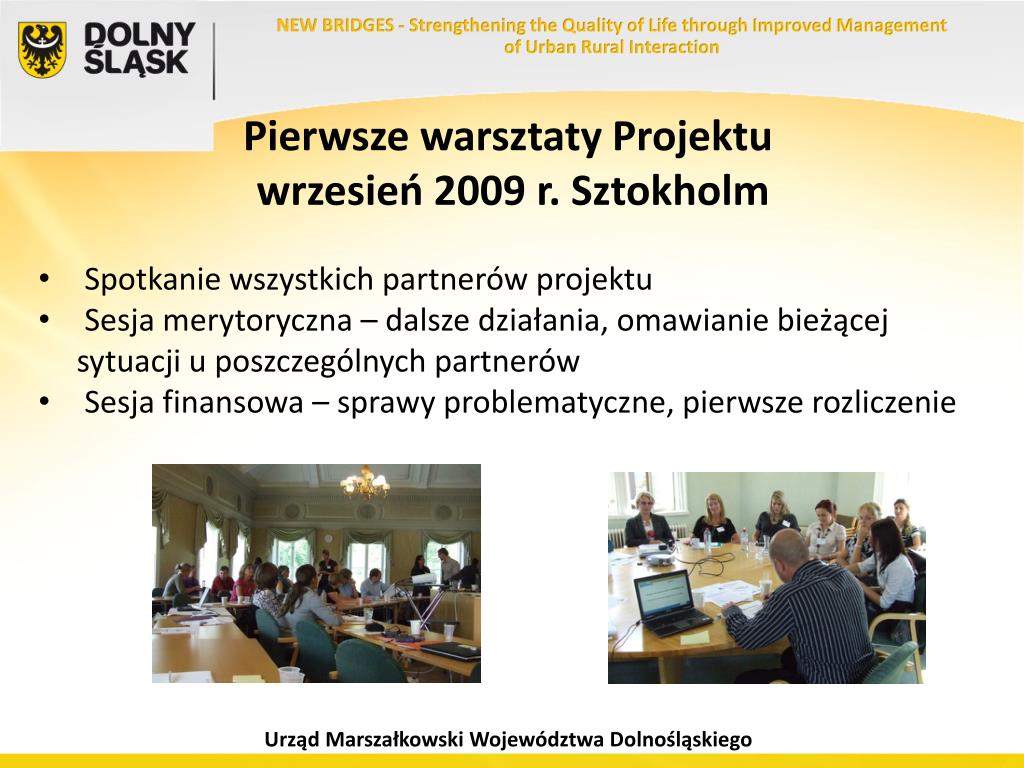 DOLNY ŚLĄSK

NEW BRIDGES - Strengthening the Quality of Life through Improved Management of Urban Rural Interaction

Pierwsze warsztaty Projektu
wrzesień 2009 r. Sztokholm

• Spotkanie wszystkich partnerów projektu
• Sesja merytoryczna – dalsze działania, omawianie bieżącej sytuacji u poszczególnych partnerów
• Sesja finansowa – sprawy problematyczne, pierwsze rozliczenie

Urząd Marszałkowski Województwa Dolnośląskiego